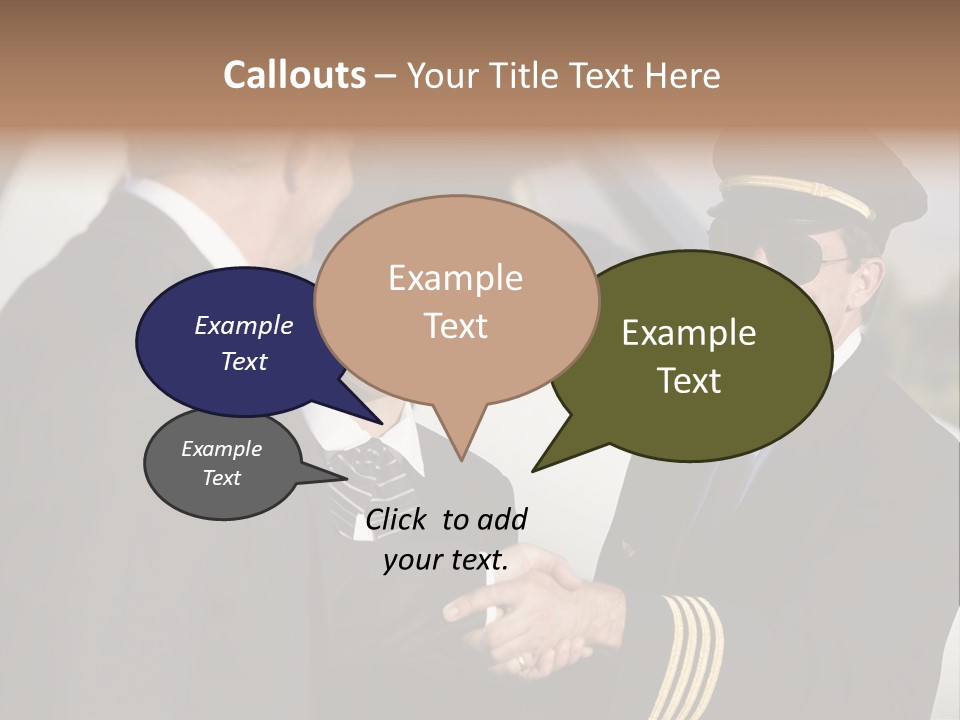 Callouts – Your Title Text Here

Example Text

Example Text

Example Text

Example Text

Click to add your text.